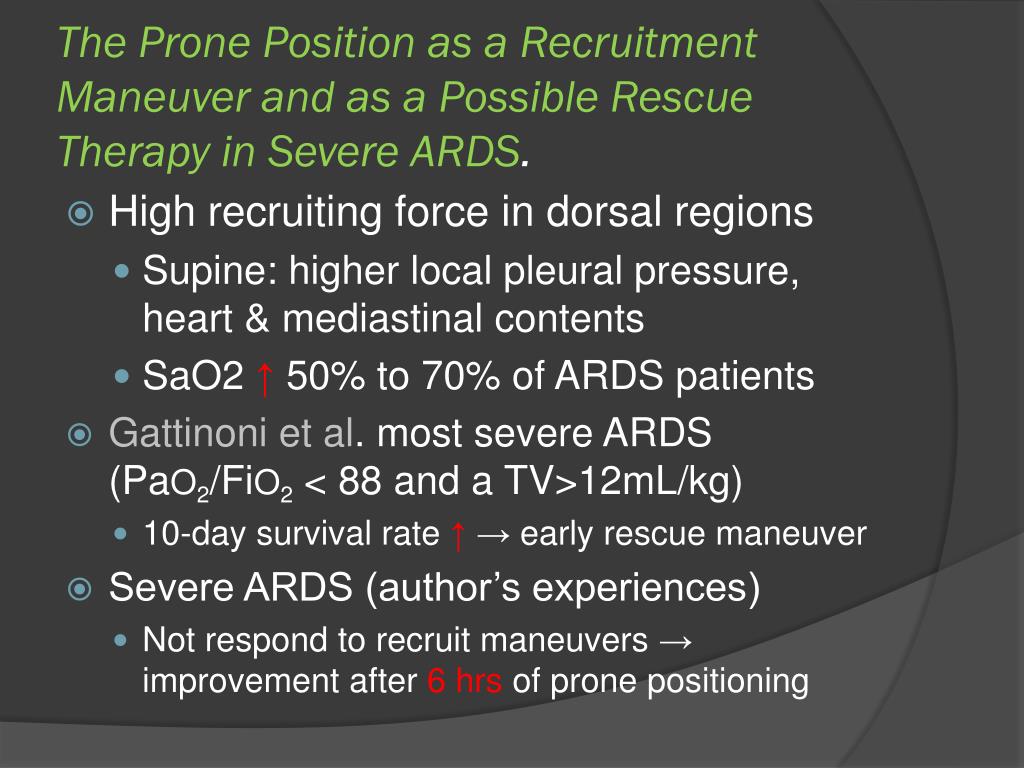 The Prone Position as a Recruitment Maneuver and as a Possible Rescue Therapy in Severe ARDS.

High recruiting force in dorsal regions

Supine: higher local pleural pressure, heart & mediastinal contents

SaO2 ↑ 50% to 70% of ARDS patients

Gattinoni et al. most severe ARDS ($PaO_2/FiO_2$ < 88 and a TV>12mL/kg)

10-day survival rate ↑ → early rescue maneuver

Severe ARDS (author's experiences)

Not respond to recruit maneuvers → improvement after 6 hrs of prone positioning